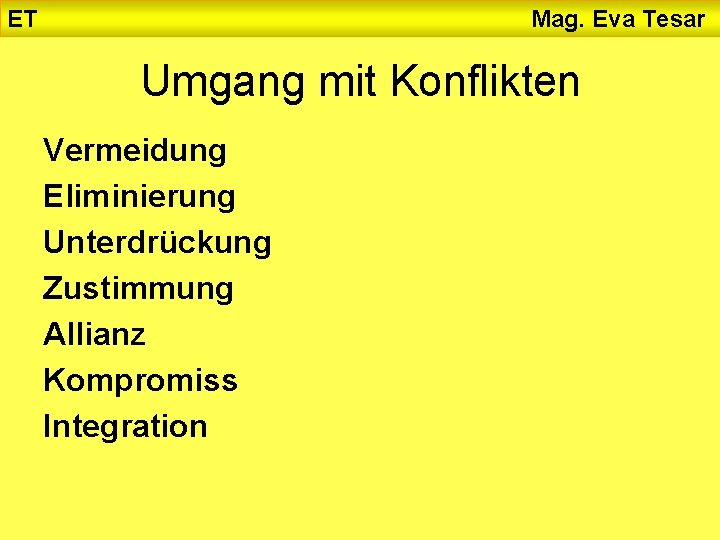 ET Mag. Eva Tesar

Umgang mit Konflikten

Vermeidung
Eliminierung
Unterdrückung
Zustimmung
Allianz
Kompromiss
Integration